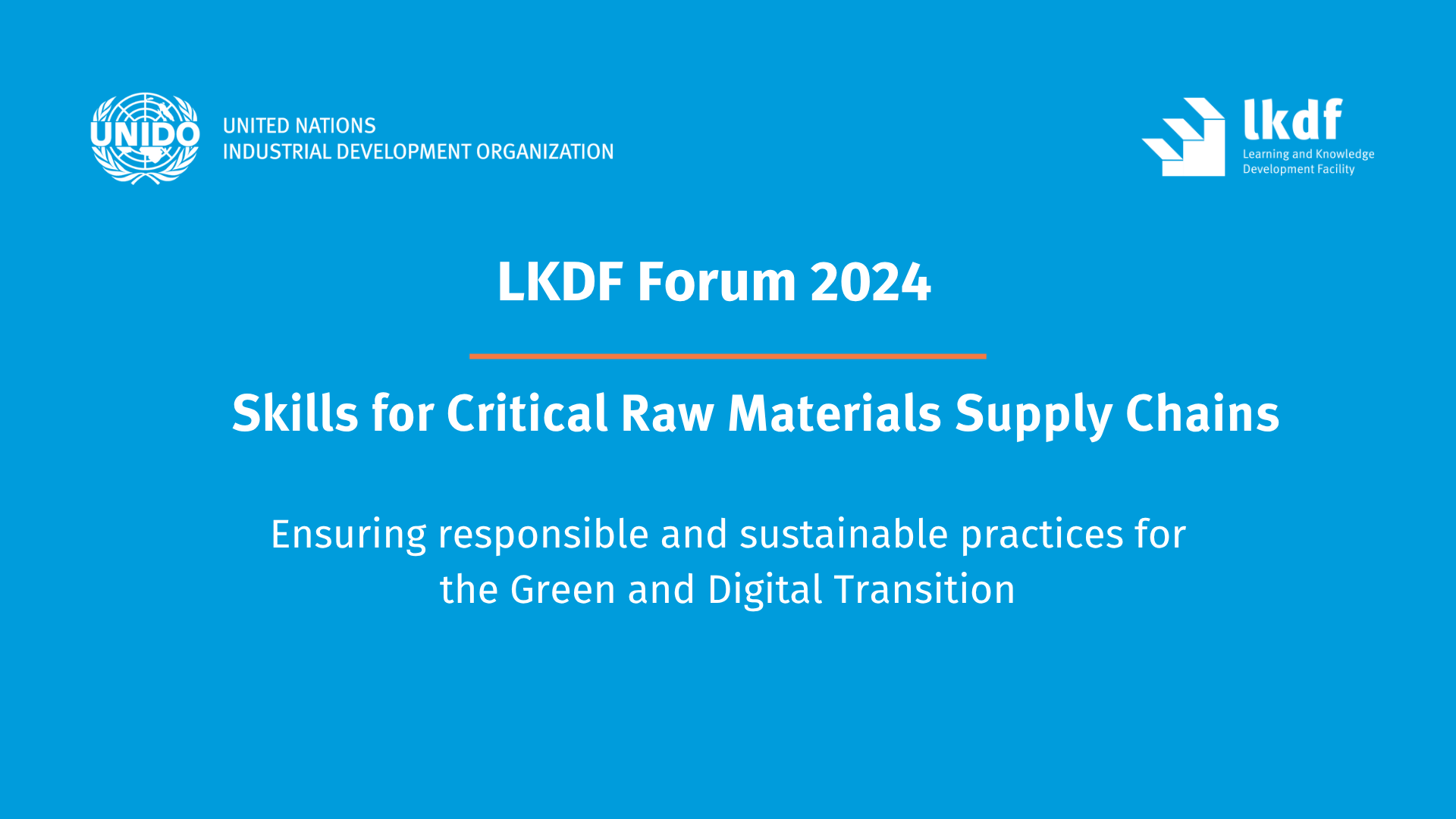 UNIDO
UNITED NATIONS
INDUSTRIAL DEVELOPMENT ORGANIZATION

lkdf
Learning and Knowledge
Development Facility

LKDF Forum 2024

Skills for Critical Raw Materials Supply Chains

Ensuring responsible and sustainable practices for the Green and Digital Transition